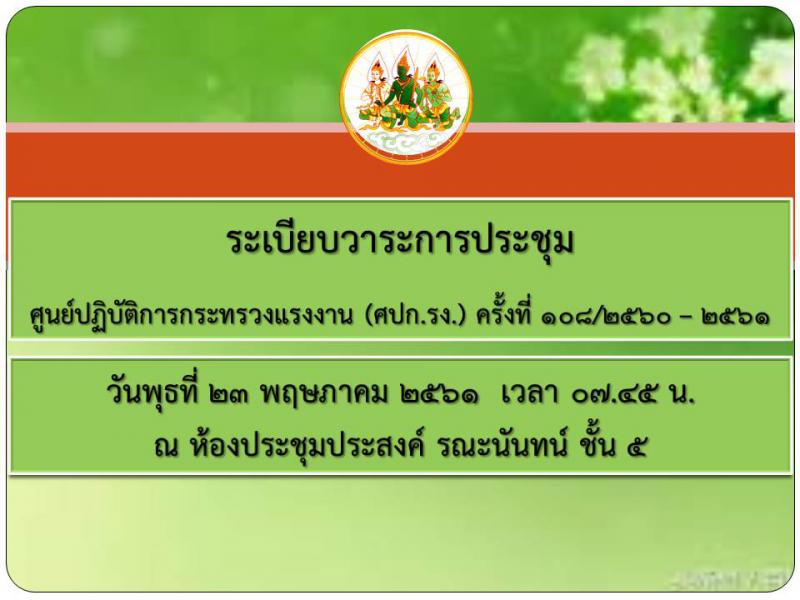 ระเบียบวาระการประชุม

ศูนย์ปฏิบัติการกระทรวงแรงงาน (ศปก.รง.) ครั้งที่ ๑๐๘/๒๕๖๐ – ๒๕๖๑

วันพุธที่ ๒๓ พฤษภาคม ๒๕๖๑ เวลา ๐๗.๔๕ น.

ณ ห้องประชุมประสงค์ รณะนันทน์ ชั้น ๕